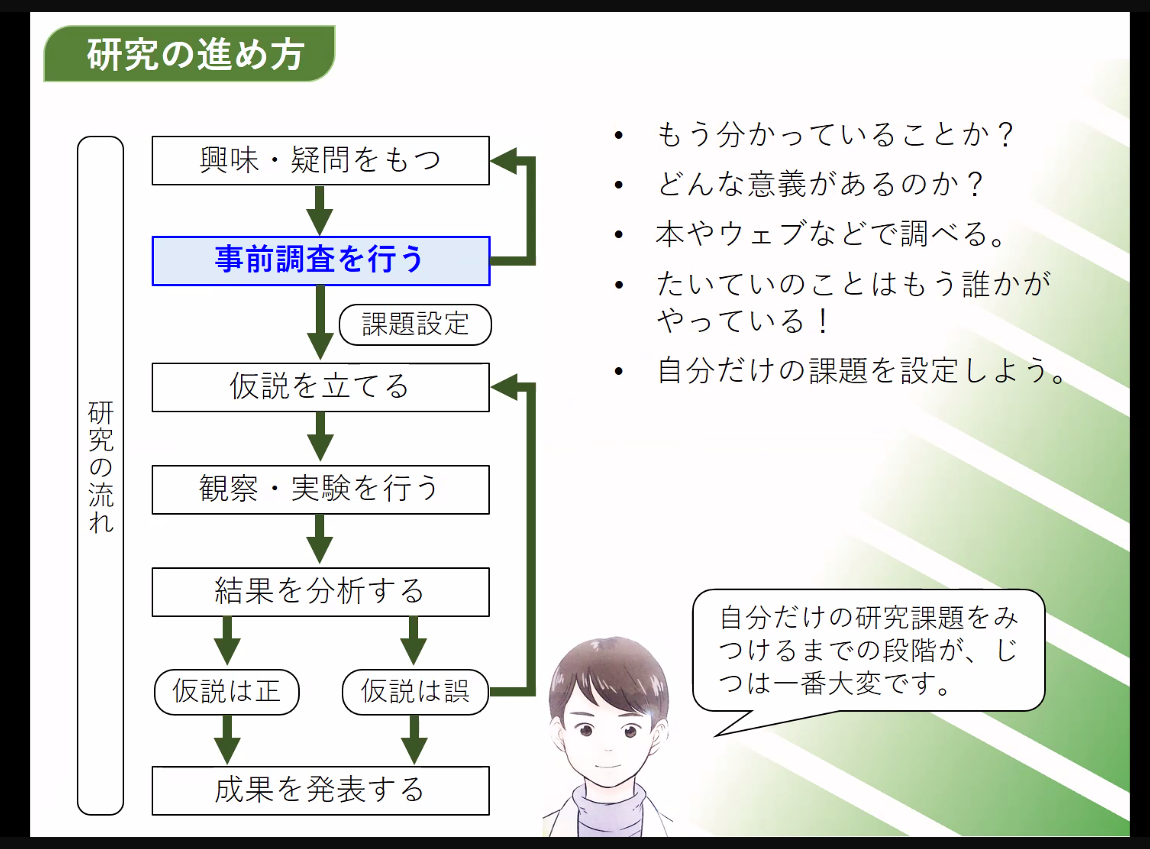 研究の進め方

研究の流れ

興味・疑問をもつ

事前調査を行う

課題設定

仮説を立てる

観察・実験を行う

結果を分析する

仮説は正

仮説は誤

成果を発表する

• もう分かっていることか？
• どんな意義があるのか？
• 本やウェブなどで調べる。
• たいていのことはもう誰かがやっている！
• 自分だけの課題を設定しよう。

自分だけの研究課題をみつけるまでの段階が、じつは一番大変です。